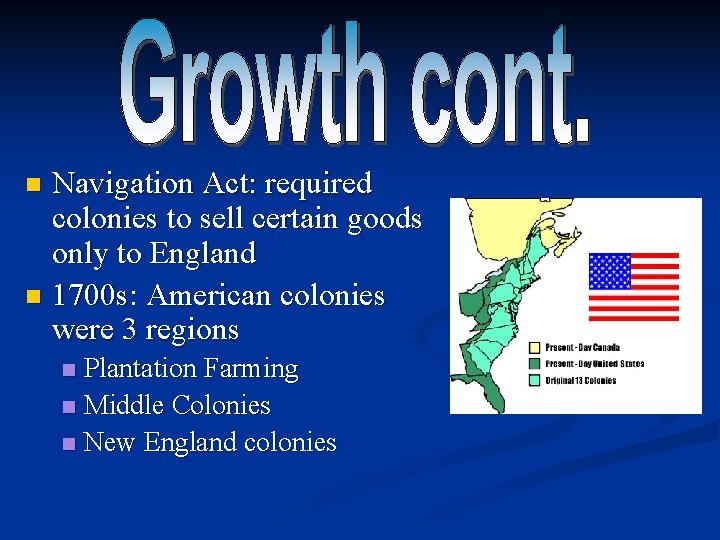 Growth cont.

Navigation Act: required colonies to sell certain goods only to England

1700s: American colonies were 3 regions

Plantation Farming

Middle Colonies

New England colonies

Present-Day Canada
Present-Day United States
Original 13 Colonies